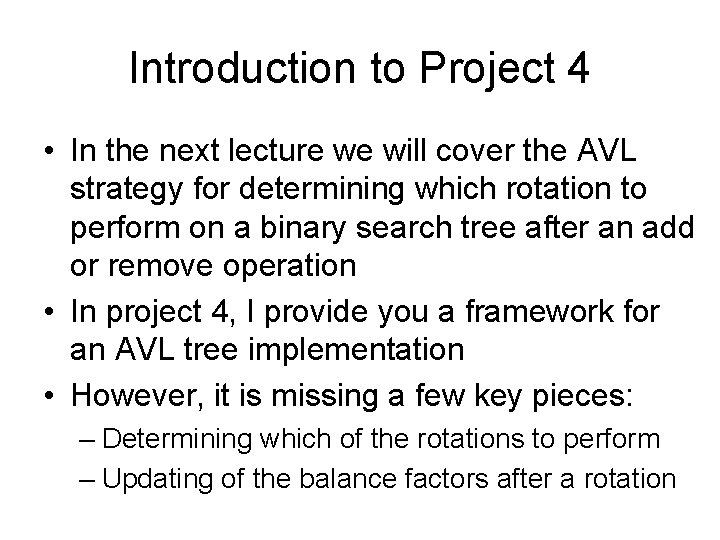 Introduction to Project 4

• In the next lecture we will cover the AVL strategy for determining which rotation to perform on a binary search tree after an add or remove operation

• In project 4, I provide you a framework for an AVL tree implementation

• However, it is missing a few key pieces:

– Determining which of the rotations to perform

– Updating of the balance factors after a rotation